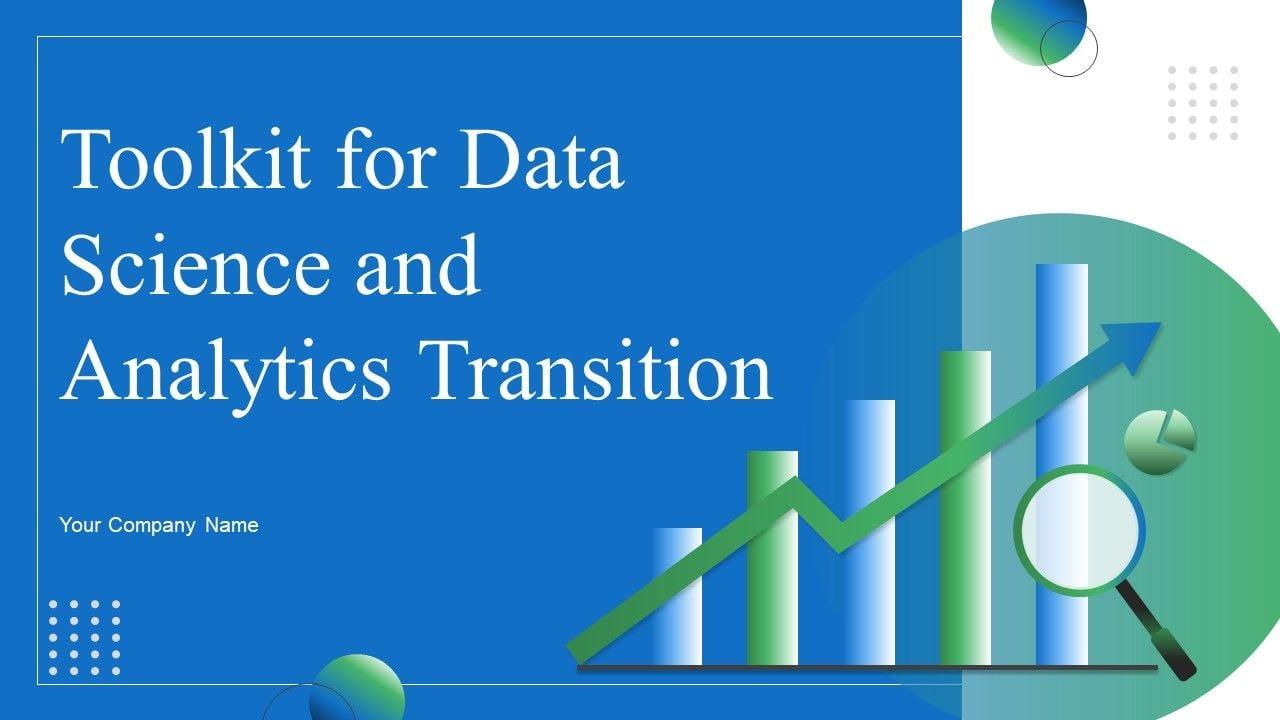 Toolkit for Data Science and Analytics Transition

Your Company Name